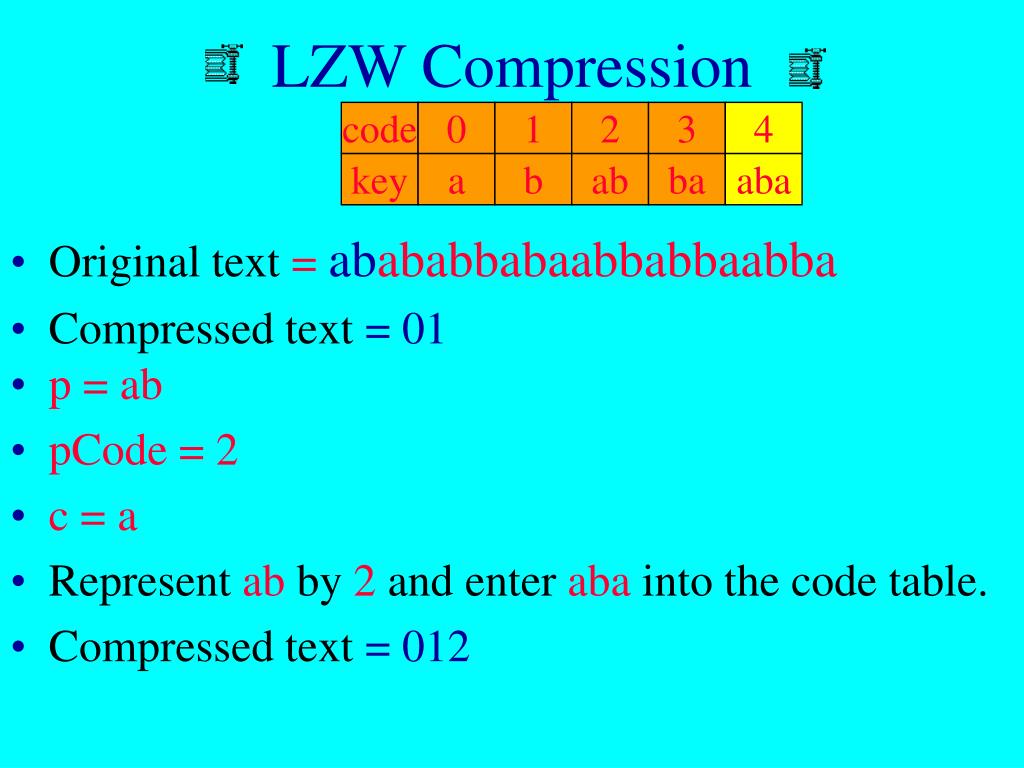 LZW Compression

| code | 0 | 1 | 2 | 3 | 4 |
|---|---|---|---|---|---|
| key | a | b | ab | ba | aba |

• Original text = abababbabaabbabbaabba
• Compressed text = 01
• p = ab
• pCode = 2
• c = a
• Represent ab by 2 and enter aba into the code table.
• Compressed text = 012